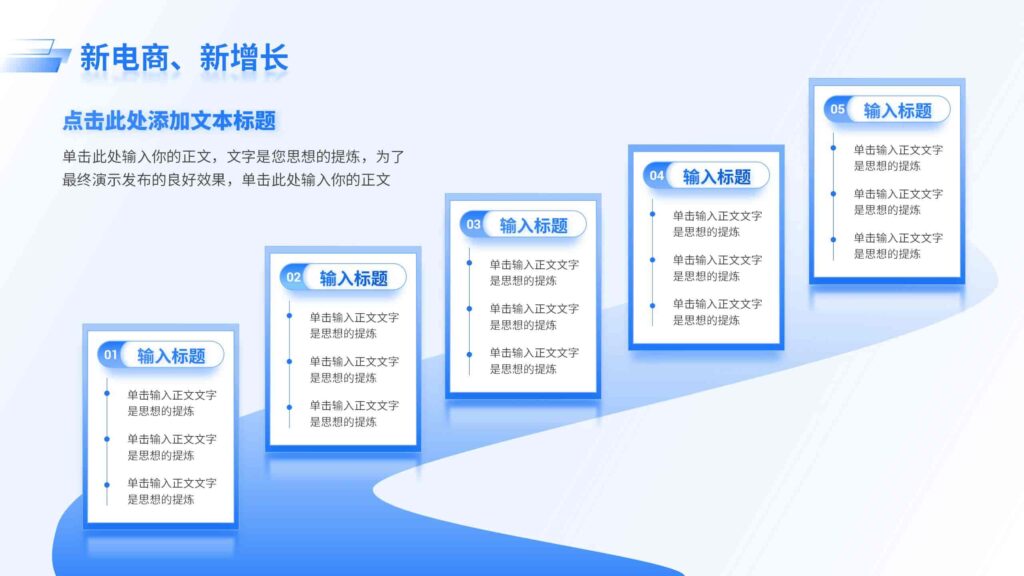 新电商、新增长

点击此处添加文本标题

单击此处输入你的正文，文字是您思想的提炼，为了最终演示发布的良好效果，单击此处输入你的正文

01 输入标题

单击输入正文文字是思想的提炼

单击输入正文文字是思想的提炼

单击输入正文文字是思想的提炼

02 输入标题

单击输入正文文字是思想的提炼

单击输入正文文字是思想的提炼

单击输入正文文字是思想的提炼

03 输入标题

单击输入正文文字是思想的提炼

单击输入正文文字是思想的提炼

单击输入正文文字是思想的提炼

04 输入标题

单击输入正文文字是思想的提炼

单击输入正文文字是思想的提炼

单击输入正文文字是思想的提炼

05 输入标题

单击输入正文文字是思想的提炼

单击输入正文文字是思想的提炼

单击输入正文文字是思想的提炼